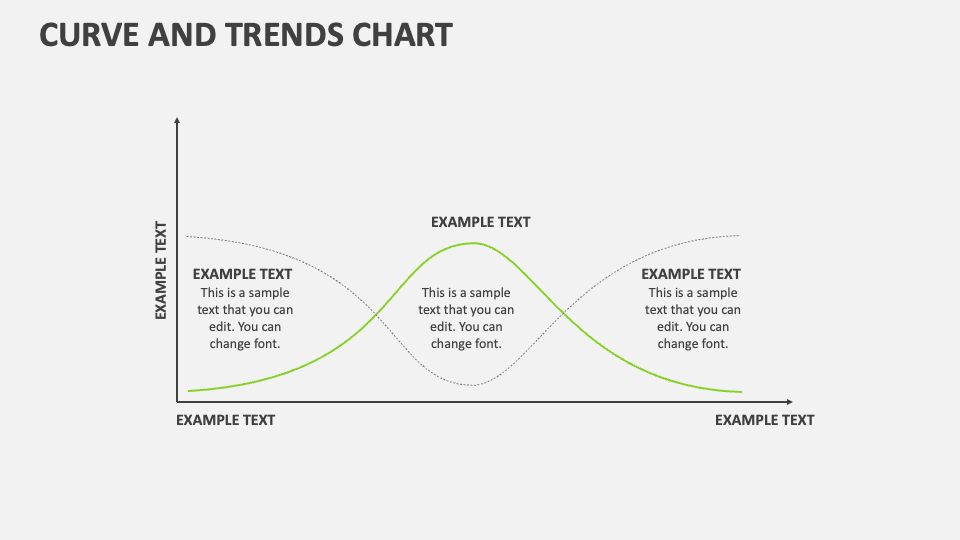 CURVE AND TRENDS CHART

EXAMPLE TEXT

EXAMPLE TEXT

EXAMPLE TEXT
This is a sample text that you can edit. You can change font.

This is a sample text that you can edit. You can change font.

EXAMPLE TEXT
This is a sample text that you can edit. You can change font.

EXAMPLE TEXT

EXAMPLE TEXT